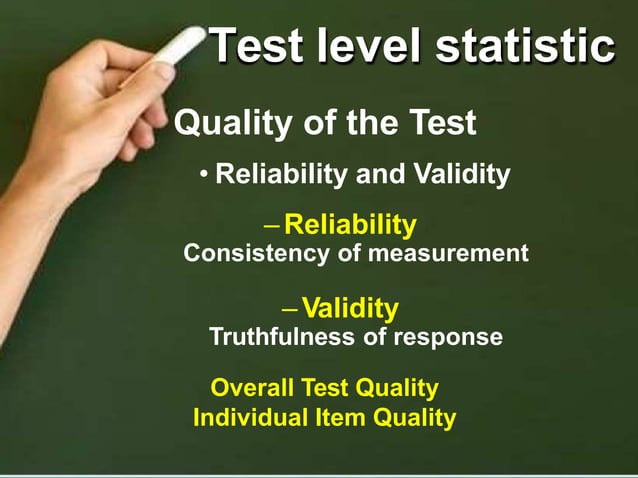 Test level statistic

Quality of the Test

• Reliability and Validity

– Reliability
Consistency of measurement

– Validity
Truthfulness of response

Overall Test Quality
Individual Item Quality